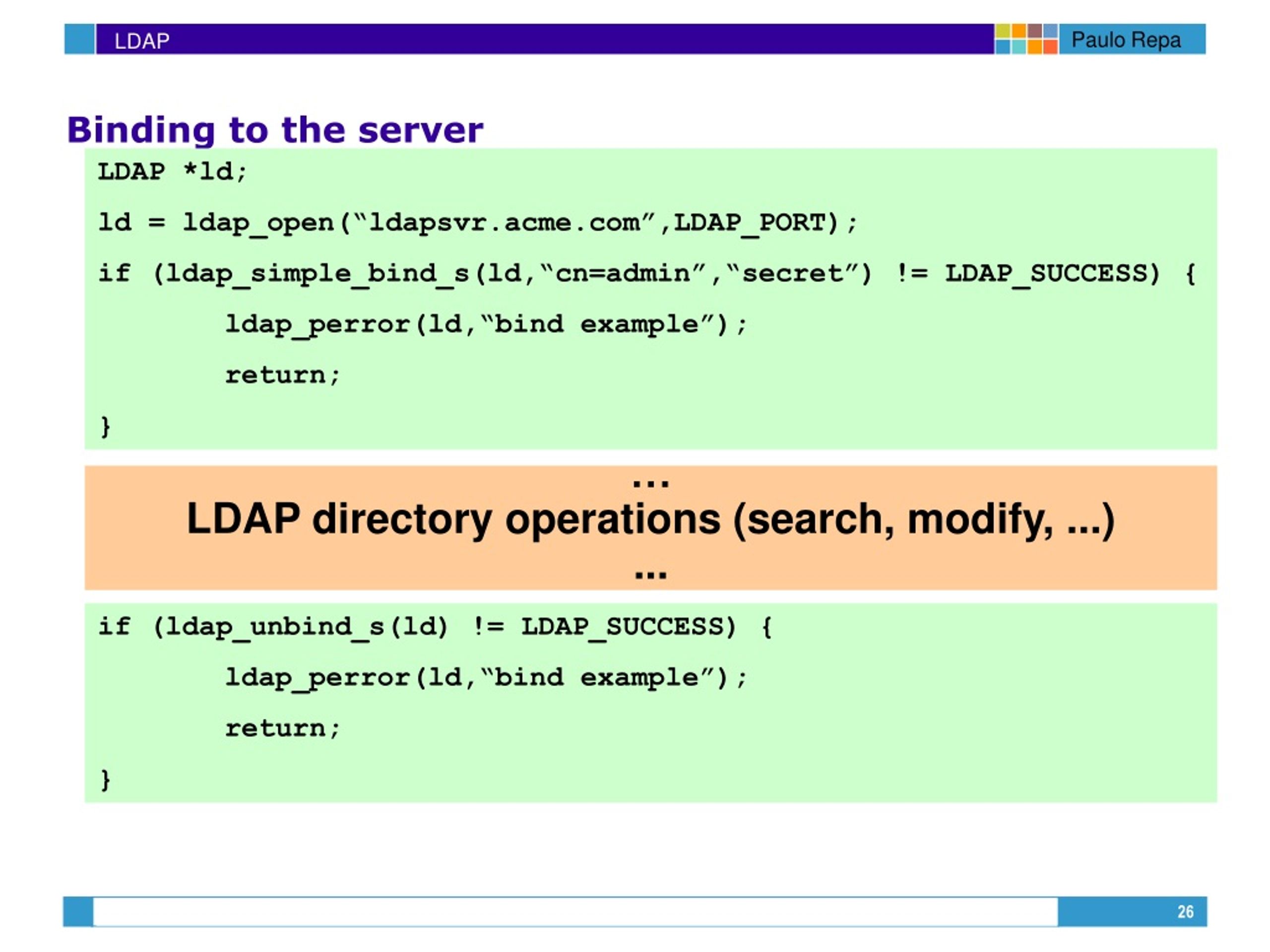 LDAP

Paulo Repa

Binding to the server

LDAP *ld;

ld = ldap_open(“ldapsvr.acme.com”,LDAP_PORT);

if (ldap_simple_bind_s(ld,“cn=admin”,“secret”) != LDAP_SUCCESS) {

ldap_perror(ld,“bind example”);

return;

}

...

LDAP directory operations (search, modify, ...)

...

if (ldap_unbind_s(ld) != LDAP_SUCCESS) {

ldap_perror(ld,“bind example”);

return;

}

26